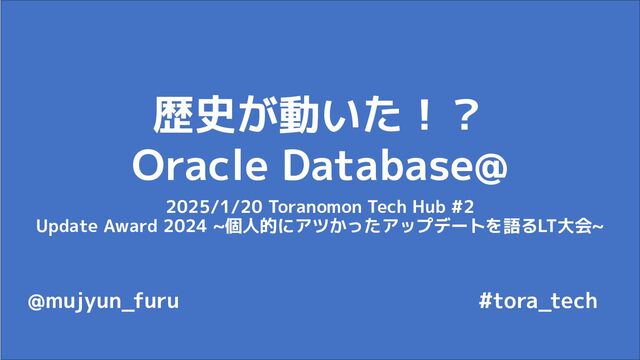 歴史が動いた！？
Oracle Database@

2025/1/20 Toranomon Tech Hub #2
Update Award 2024 ~個人的にアツかったアップデートを語るLT大会~

@mujyun_furu

#tora_tech